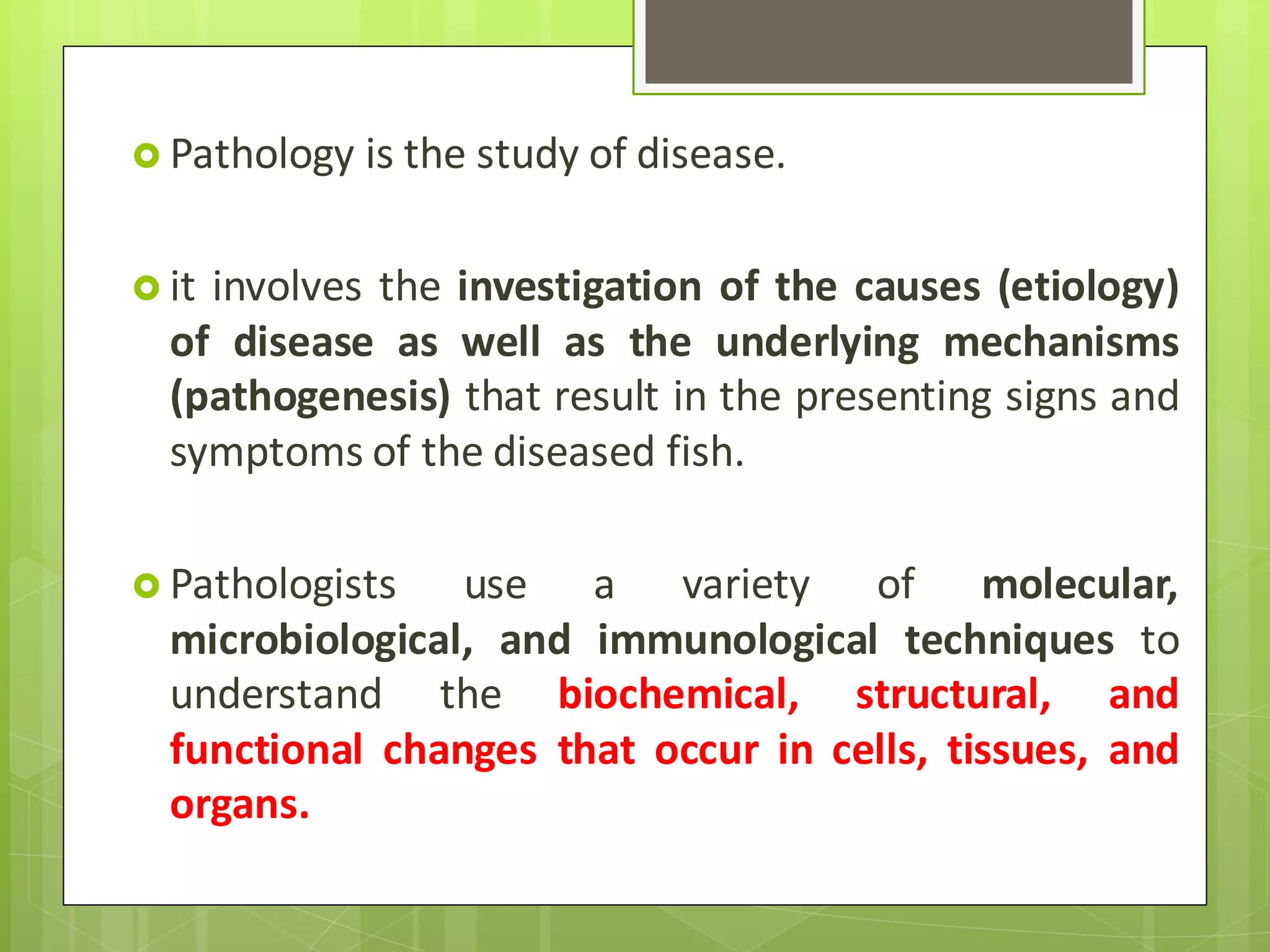 Pathology is the study of disease.

it involves the investigation of the causes (etiology) of disease as well as the underlying mechanisms (pathogenesis) that result in the presenting signs and symptoms of the diseased fish.

Pathologists use a variety of molecular, microbiological, and immunological techniques to understand the biochemical, structural, and functional changes that occur in cells, tissues, and organs.